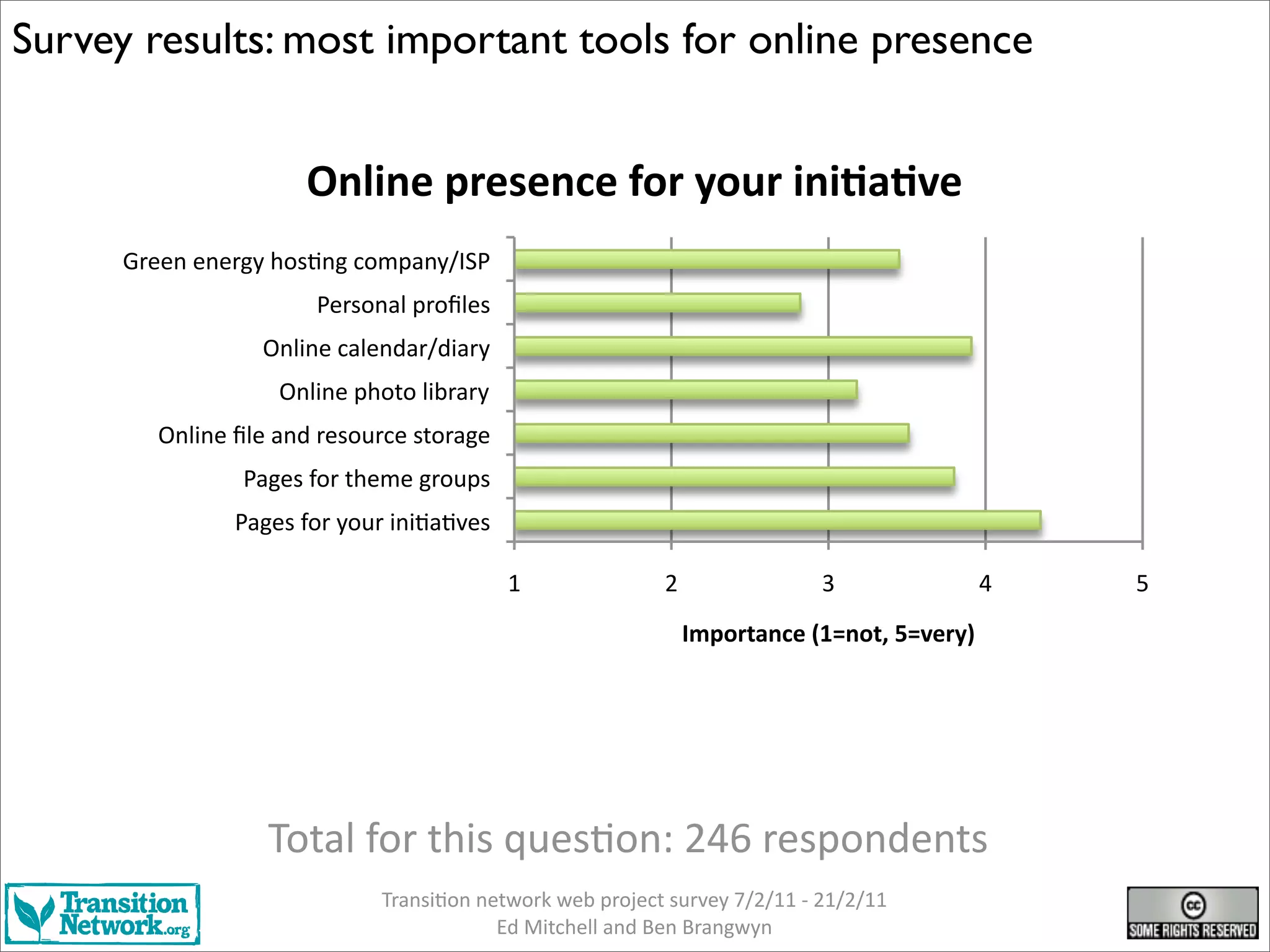 Survey results: most important tools for online presence

Online presence for your initiative

Green energy hosting company/ISP
Personal profiles
Online calendar/diary
Online photo library
Online file and resource storage
Pages for theme groups
Pages for your initiatives

1
2
3
4
5

Importance (1=not, 5=very)

Total for this question: 246 respondents

Transition Network.org

Transition network web project survey 7/2/11 - 21/2/11
Ed Mitchell and Ben Brangwyn

cc SOME RIGHTS RESERVED